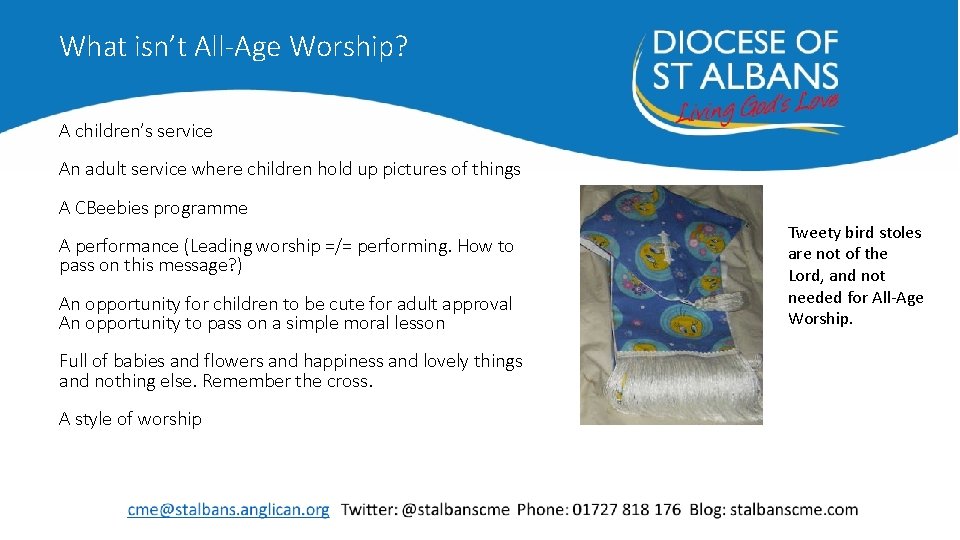 What isn't All-Age Worship?

DIOCESE OF ST ALBANS
Living God's Love

A children's service

An adult service where children hold up pictures of things

A CBeebies programme

A performance (Leading worship =/= performing. How to pass on this message?)

An opportunity for children to be cute for adult approval
An opportunity to pass on a simple moral lesson

Full of babies and flowers and happiness and lovely things and nothing else. Remember the cross.

A style of worship

Tweety bird stoles are not of the Lord, and not needed for All-Age Worship.

cme@stalbans.anglican.org Twitter: @stalbanscme Phone: 01727 818 176 Blog: stalbanscme.com